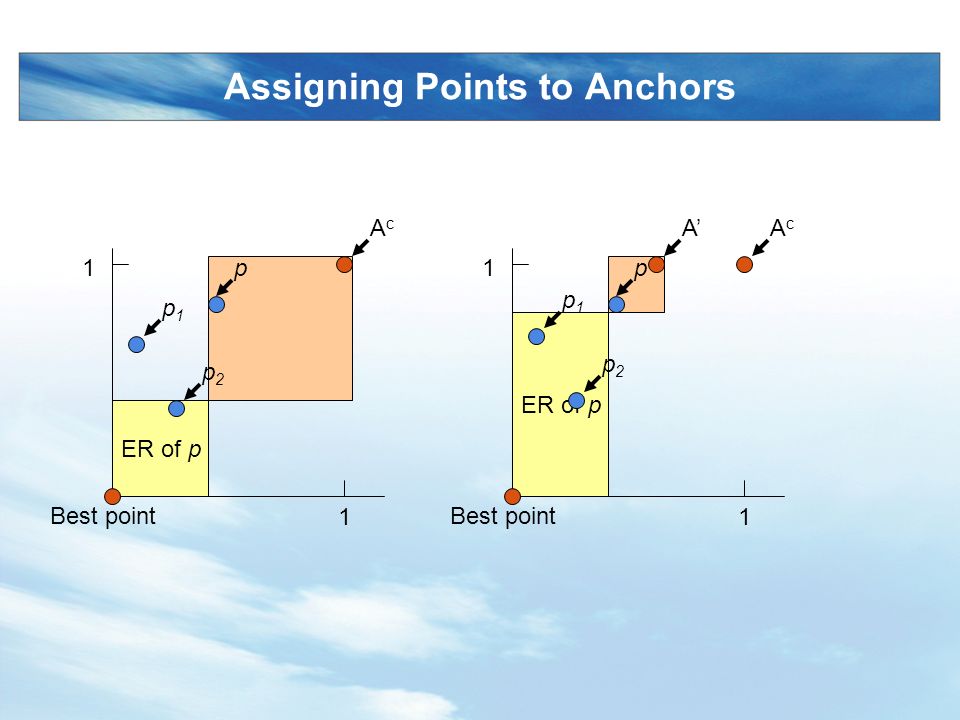 Assigning Points to Anchors

$A^c$

1

$p$

$p_1$

$p_2$

ER of $p$

Best point

1

A'

$A^c$

1

$p$

$p_1$

$p_2$

ER of $p$

Best point

1